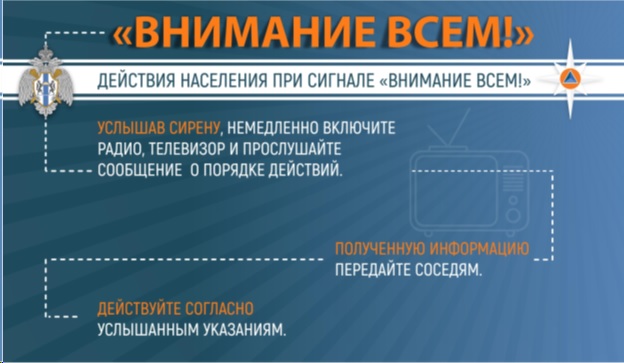 «ВНИМАНИЕ ВСЕМ!»

ДЕЙСТВИЯ НАСЕЛЕНИЯ ПРИ СИГНАЛЕ «ВНИМАНИЕ ВСЕМ!»

УСЛЫШАВ СИРЕНУ, НЕМЕДЛЕННО ВКЛЮЧИТЕ РАДИО, ТЕЛЕВИЗОР И ПРОСЛУШАЙТЕ СООБЩЕНИЕ О ПОРЯДКЕ ДЕЙСТВИЙ.

ПОЛУЧЕННУЮ ИНФОРМАЦИЮ ПЕРЕДАЙТЕ СОСЕДЯМ.

ДЕЙСТВУЙТЕ СОГЛАСНО УСЛЫШАННЫМ УКАЗАНИЯМ.